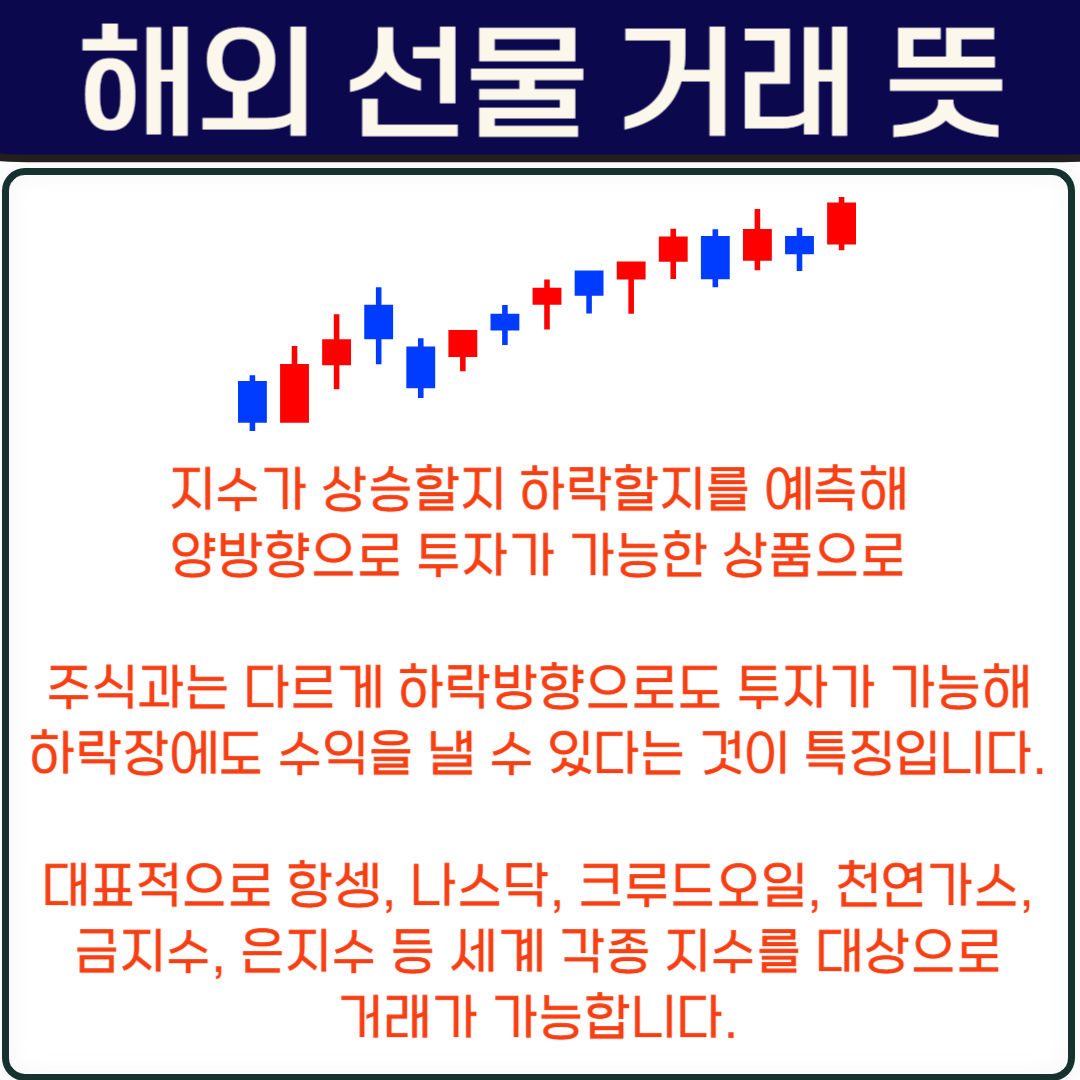 해외 선물 거래 뜻

지수가 상승할지 하락할지를 예측해 양방향으로 투자가 가능한 상품으로

주식과는 다르게 하락방향으로도 투자가 가능해 하락장에도 수익을 낼 수 있다는 것이 특징입니다.

대표적으로 항셍, 나스닥, 크루드오일, 천연가스, 금지수, 은지수 등 세계 각종 지수를 대상으로 거래가 가능합니다.